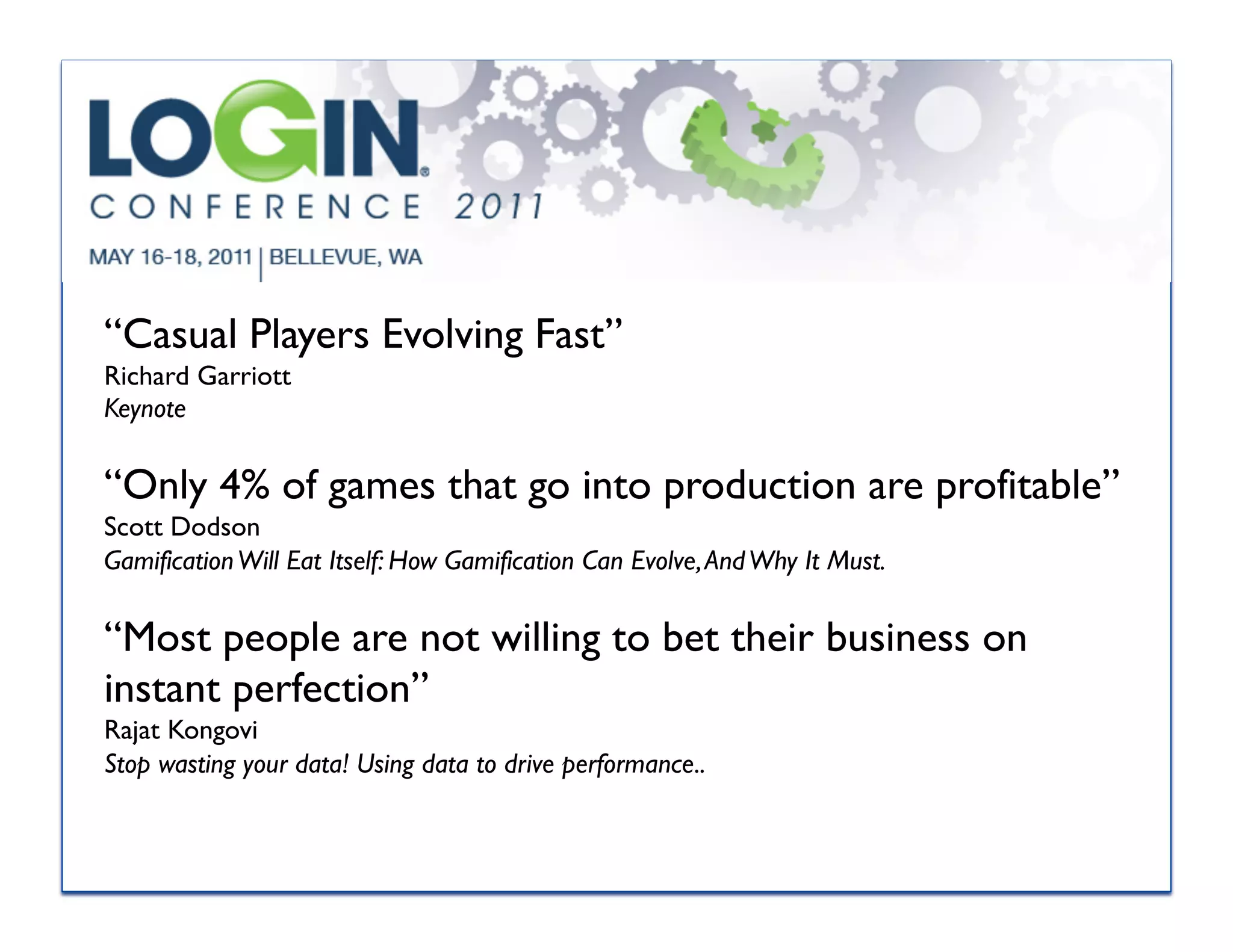 LOGIN®
CONFERENCE 2011
MAY 16-18, 2011 | BELLEVUE, WA

“Casual Players Evolving Fast”
Richard Garriott
Keynote

“Only 4% of games that go into production are profitable”
Scott Dodson
Gamification Will Eat Itself: How Gamification Can Evolve, And Why It Must.

“Most people are not willing to bet their business on instant perfection”
Rajat Kongovi
Stop wasting your data! Using data to drive performance..